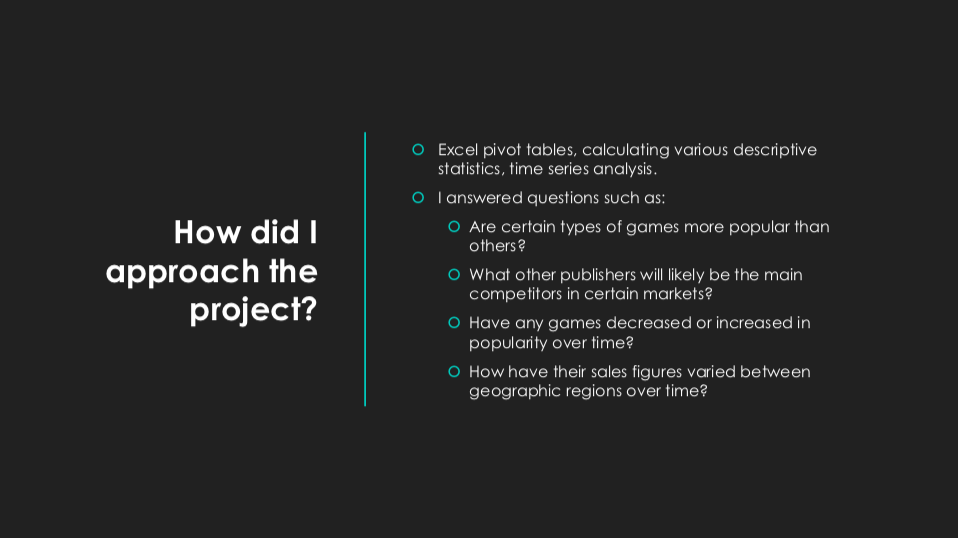 How did I approach the project?

Excel pivot tables, calculating various descriptive statistics, time series analysis.

I answered questions such as:

Are certain types of games more popular than others?

What other publishers will likely be the main competitors in certain markets?

Have any games decreased or increased in popularity over time?

How have their sales figures varied between geographic regions over time?